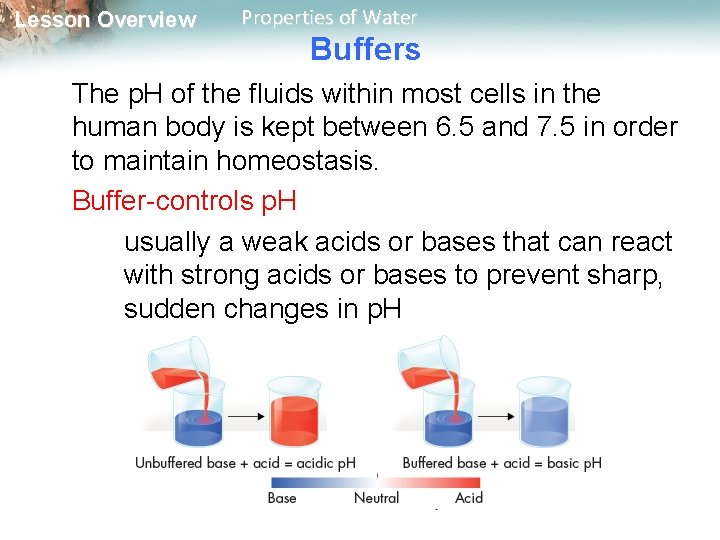 Lesson Overview Properties of Water

Buffers

The pH of the fluids within most cells in the human body is kept between 6.5 and 7.5 in order to maintain homeostasis.

Buffer-controls pH

usually a weak acids or bases that can react with strong acids or bases to prevent sharp, sudden changes in pH

Unbuffered base + acid = acidic pH

Buffered base + acid = basic pH

Base Neutral Acid